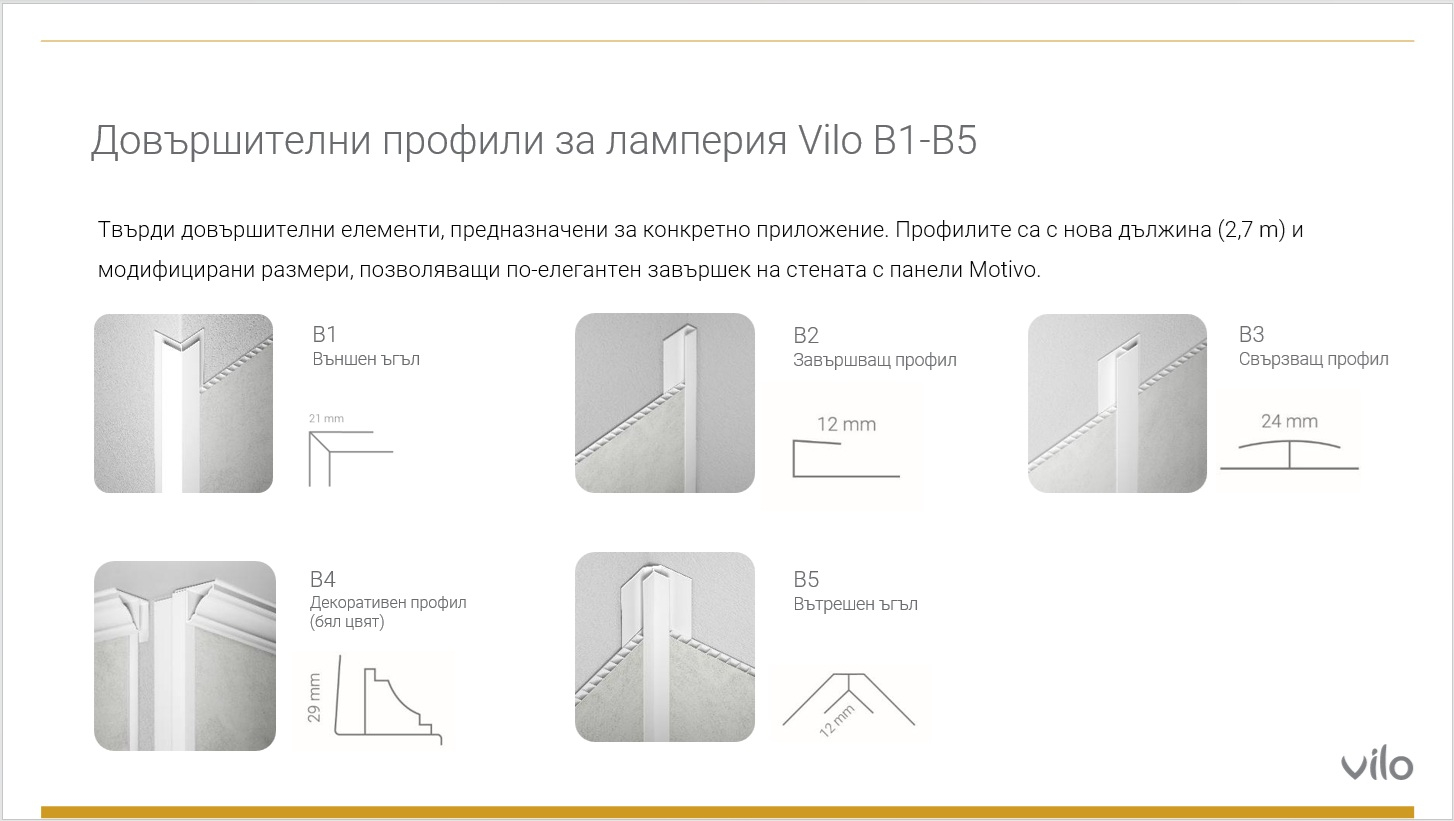 Довършителни профили за ламперия Vilo B1-B5

Твърди довършителни елементи, предназначени за конкретно приложение. Профилите са с нова дължина (2,7 m) и модифицирани размери, позволяващи по-елегантен завършек на стената с панели Motivo.

B1
Външен ъгъл

21 mm

B2
Завършващ профил

12 mm

B3
Свързващ профил

24 mm

B4
Декоративен профил (бял цвят)

29 mm

B5
Вътрешен ъгъл

12 mm

vilo